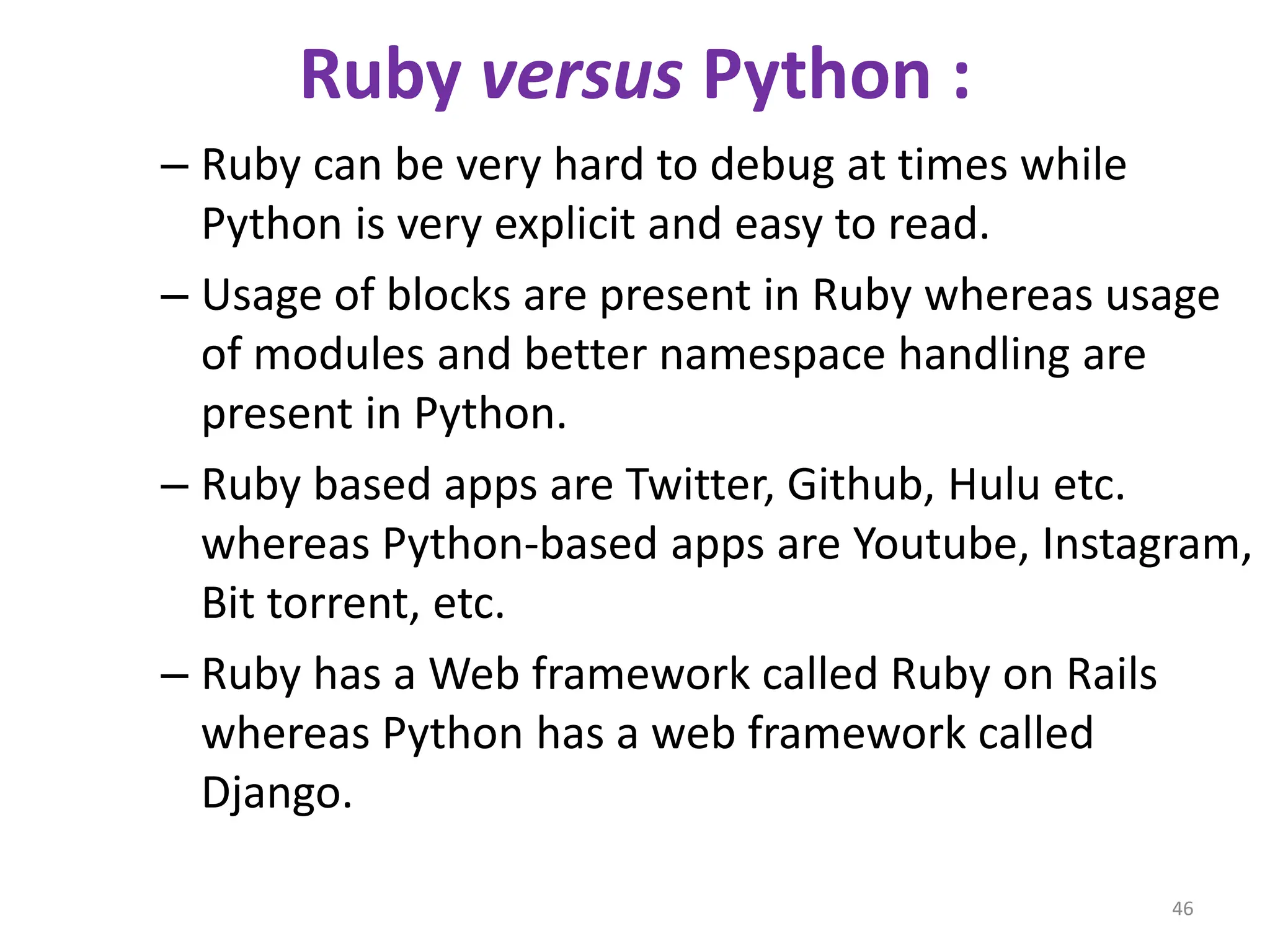 Ruby versus Python :

– Ruby can be very hard to debug at times while Python is very explicit and easy to read.

– Usage of blocks are present in Ruby whereas usage of modules and better namespace handling are present in Python.

– Ruby based apps are Twitter, Github, Hulu etc. whereas Python-based apps are Youtube, Instagram, Bit torrent, etc.

– Ruby has a Web framework called Ruby on Rails whereas Python has a web framework called Django.

46